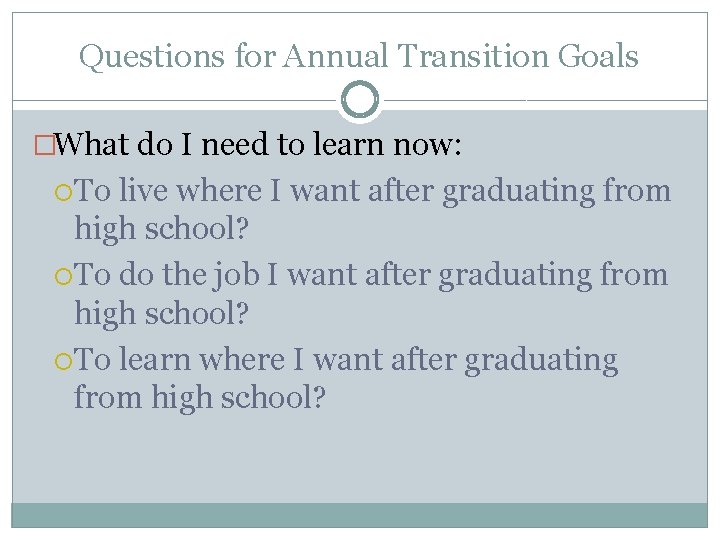 Questions for Annual Transition Goals

What do I need to learn now:

To live where I want after graduating from high school?

To do the job I want after graduating from high school?

To learn where I want after graduating from high school?